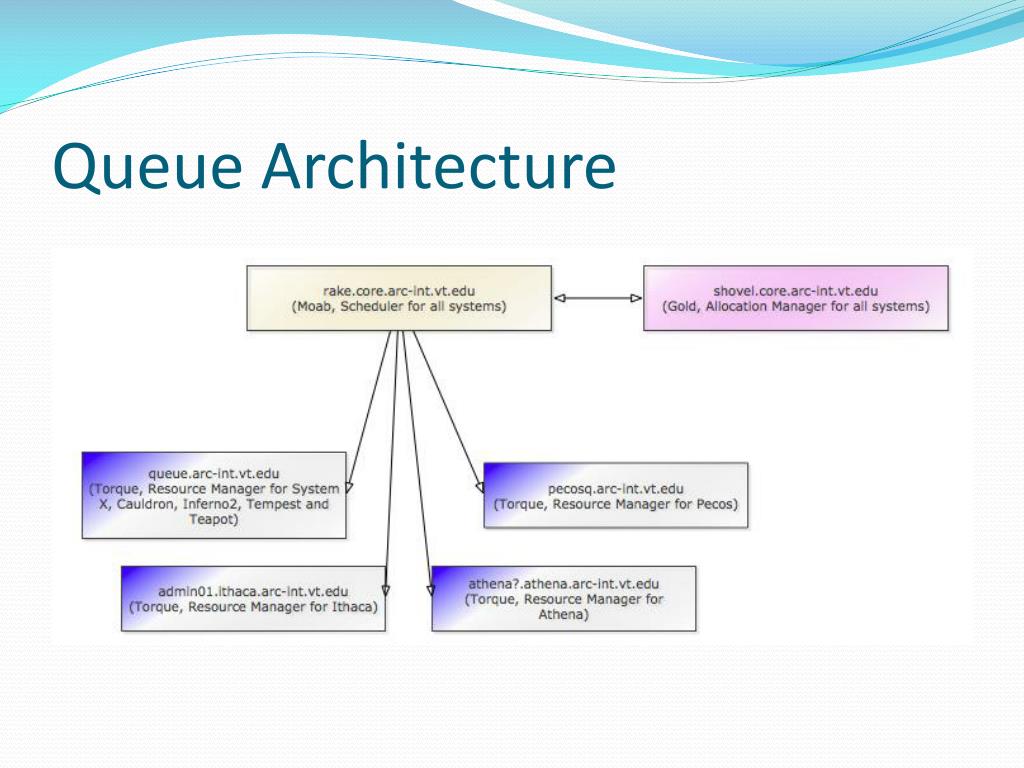 Queue Architecture

rake.core.arc-int.vt.edu
(Moab, Scheduler for all systems)

shovel.core.arc-int.vt.edu
(Gold, Allocation Manager for all systems)

queue.arc-int.vt.edu
(Torque, Resource Manager for System X, Cauldron, Inferno2, Tempest and Teapot)

pecosq.arc-int.vt.edu
(Torque, Resource Manager for Pecos)

admin01.ithaca.arc-int.vt.edu
(Torque, Resource Manager for Ithaca)

athena?.athena.arc-int.vt.edu
(Torque, Resource Manager for Athena)